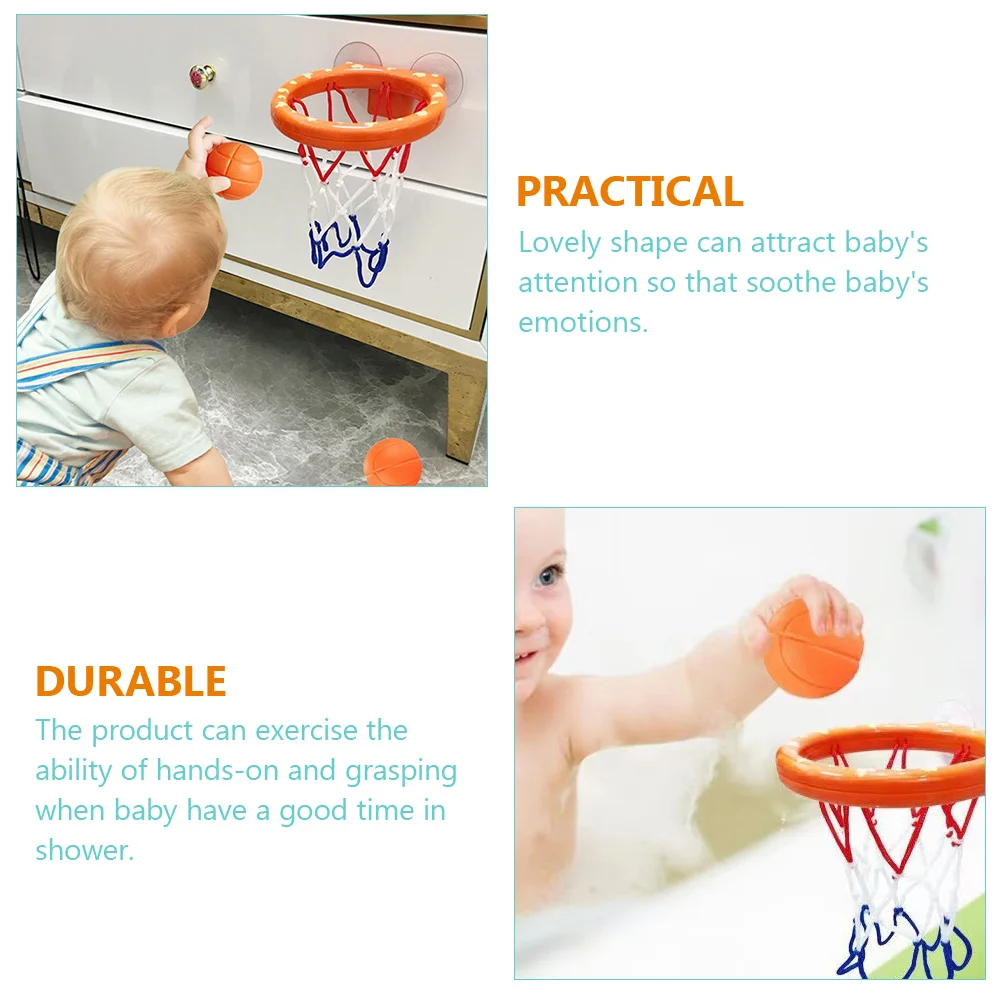 PRACTICAL
Lovely shape can attract baby's attention so that soothe baby's emotions.

DURABLE
The product can exercise the ability of hands-on and grasping when baby have a good time in shower.